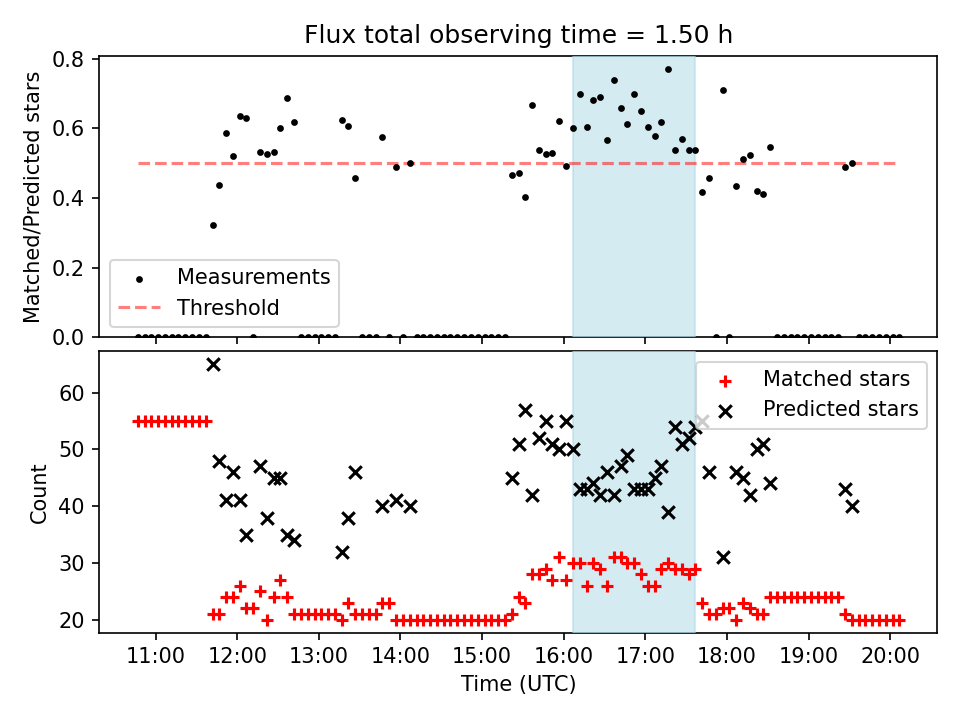 Flux total observing time = 1.50 h

Matched/Predicted stars

0.8
0.6
0.4
0.2
0.0

Measurements
Threshold

Count

60
50
40
30
20

Matched stars
Predicted stars

11:00 12:00 13:00 14:00 15:00 16:00 17:00 18:00 19:00 20:00

Time (UTC)